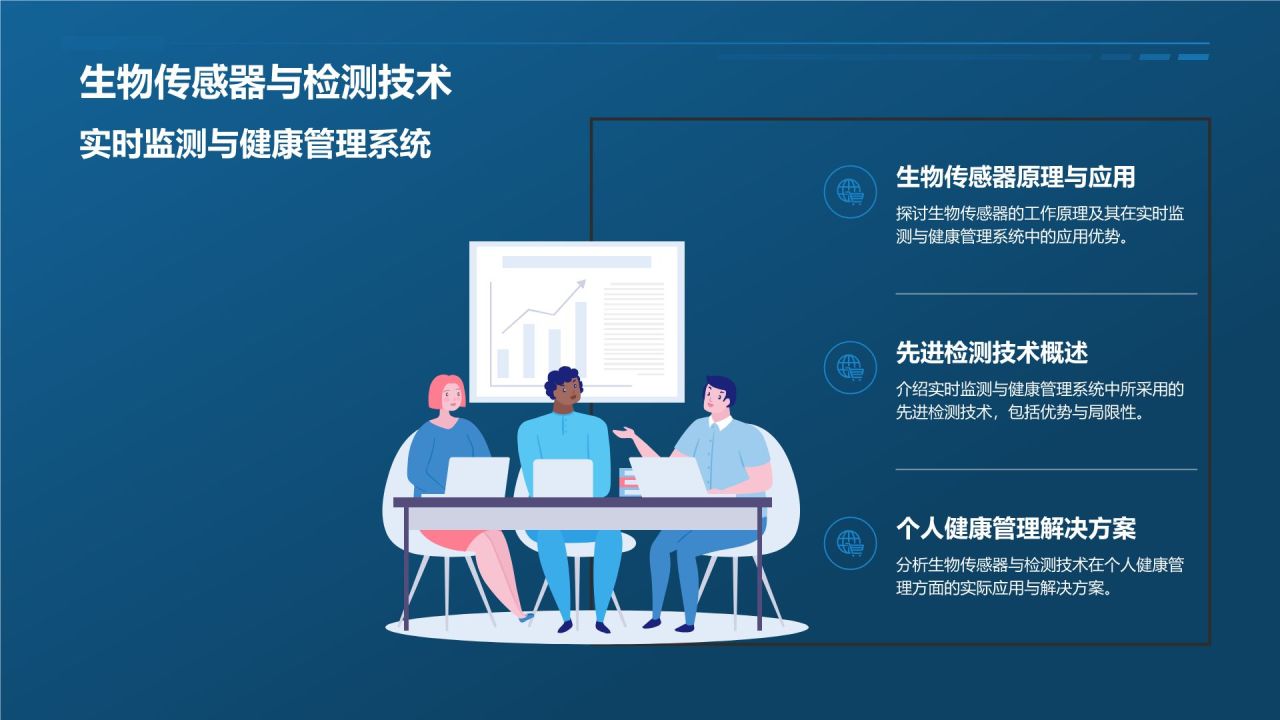 生物传感器与检测技术

实时监测与健康管理系统

生物传感器原理与应用

探讨生物传感器的工作原理及其在实时监测与健康管理系统中的应用优势。

先进检测技术概述

介绍实时监测与健康管理系统中所采用的先进检测技术，包括优势与局限性。

个人健康管理解决方案

分析生物传感器与检测技术在个人健康管理方面的实际应用与解决方案。